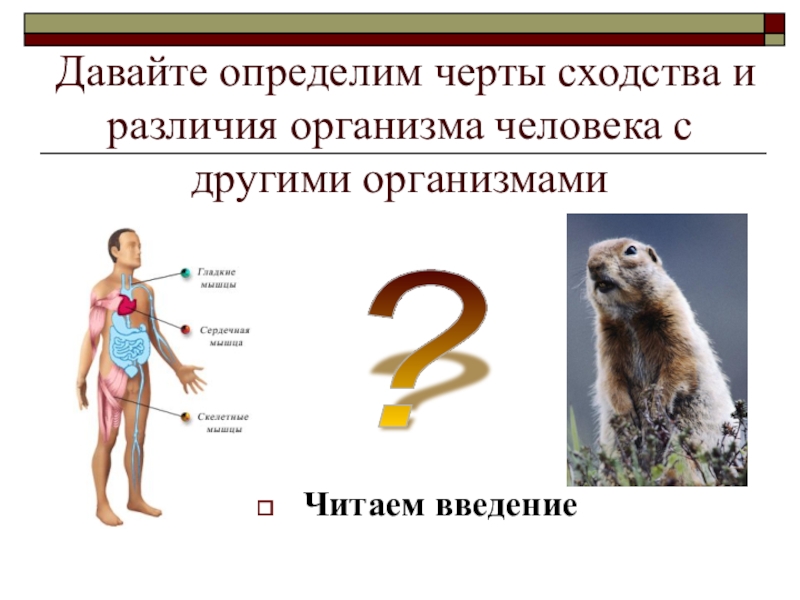 Давайте определим черты сходства и различия организма человека с другими организмами

Гладкие мышцы

Сердечная мышца

Скелетные мышцы

?

Читаем введение